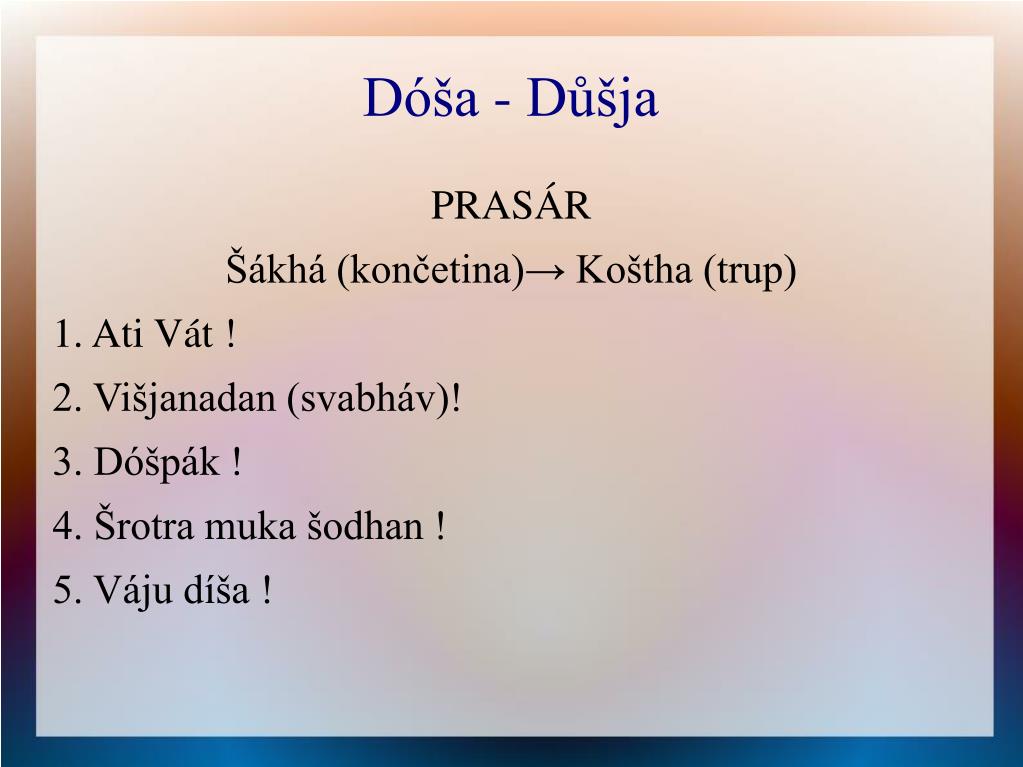 Dóša - Důšja

PRASÁR

Šákhá (končetina)→ Koštha (trup)

1. Ati Vát !

2. Višjanadan (svabháv)!

3. Dóšpák !

4. Šrotra muka šodhan !

5. Váju díša !